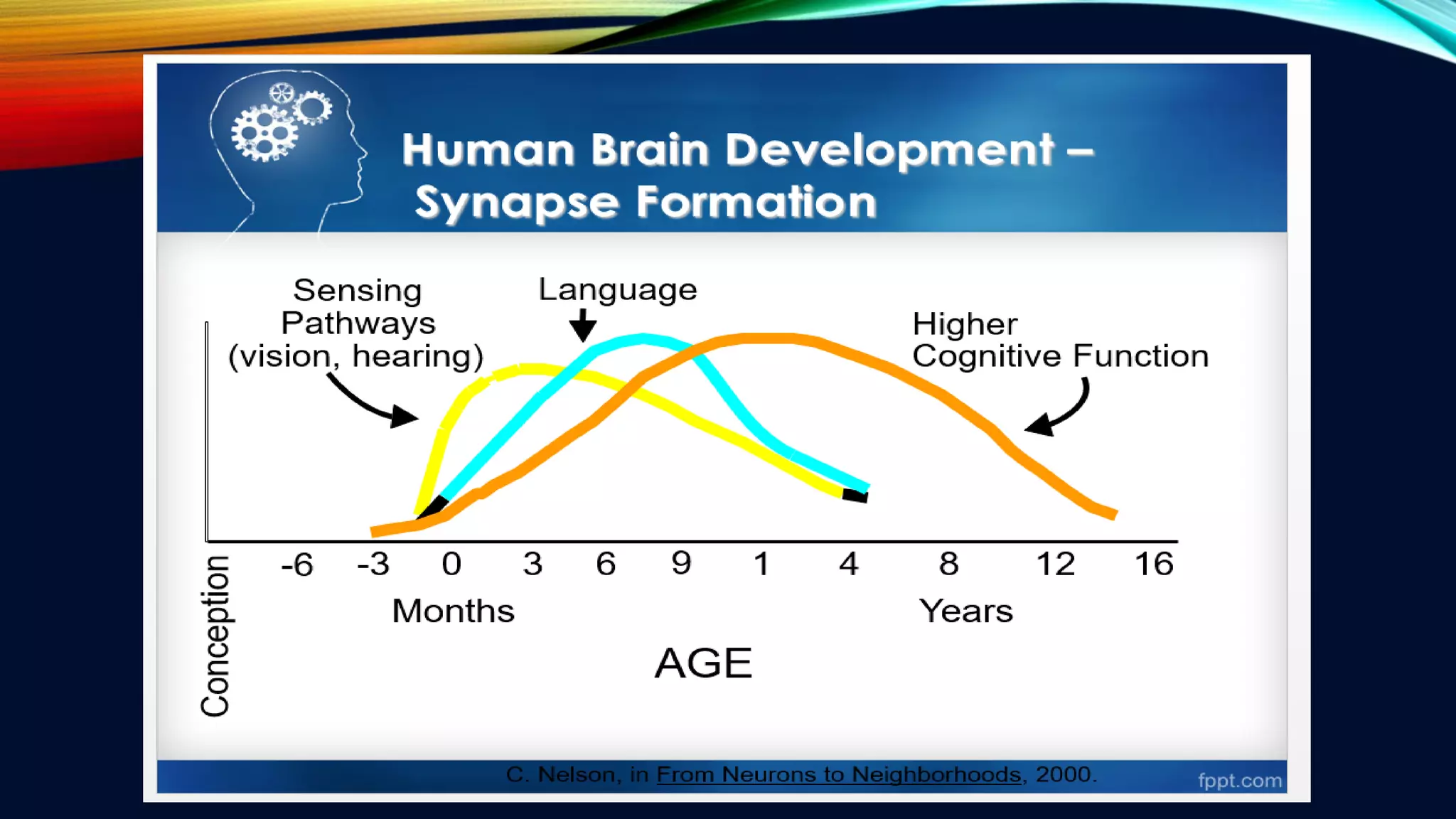 Human Brain Development – Synapse Formation

Sensing Pathways (vision, hearing)

Language

Higher Cognitive Function

Conception

-6 -3 0 3 6 9 1 4 8 12 16

Months

Years

AGE

C. Nelson, in From Neurons to Neighborhoods, 2000.

fppt.com